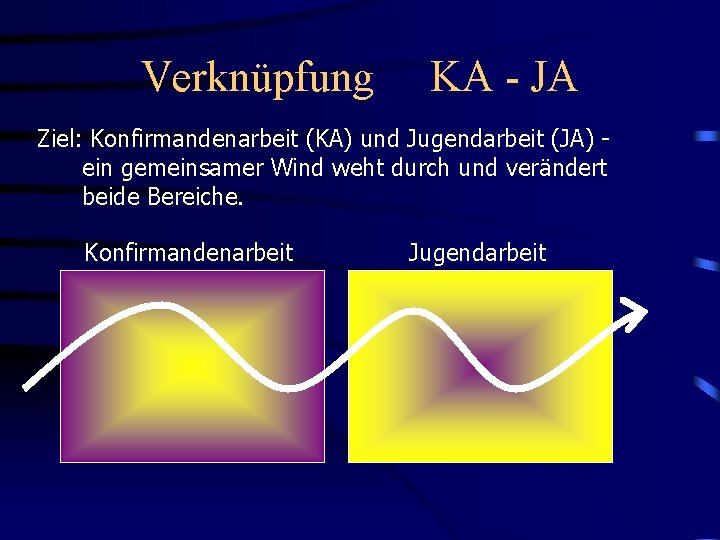 Verknüpfung KA - JA

Ziel: Konfirmandenarbeit (KA) und Jugendarbeit (JA) - ein gemeinsamer Wind weht durch und verändert beide Bereiche.

Konfirmandenarbeit

Jugendarbeit